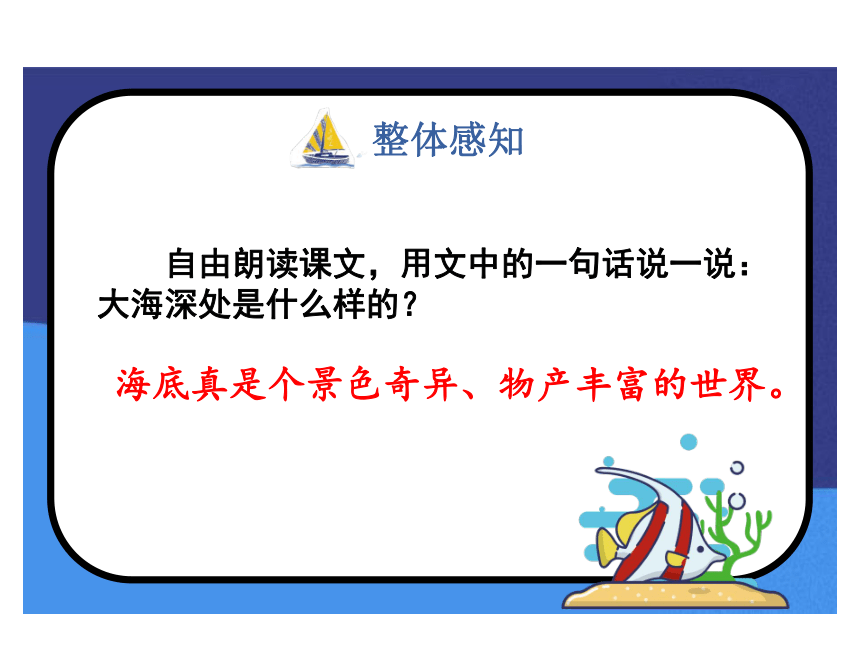 整体感知

自由朗读课文，用文中的一句话说一说：大海深处是什么样的？

海底真是个景色奇异、物产丰富的世界。